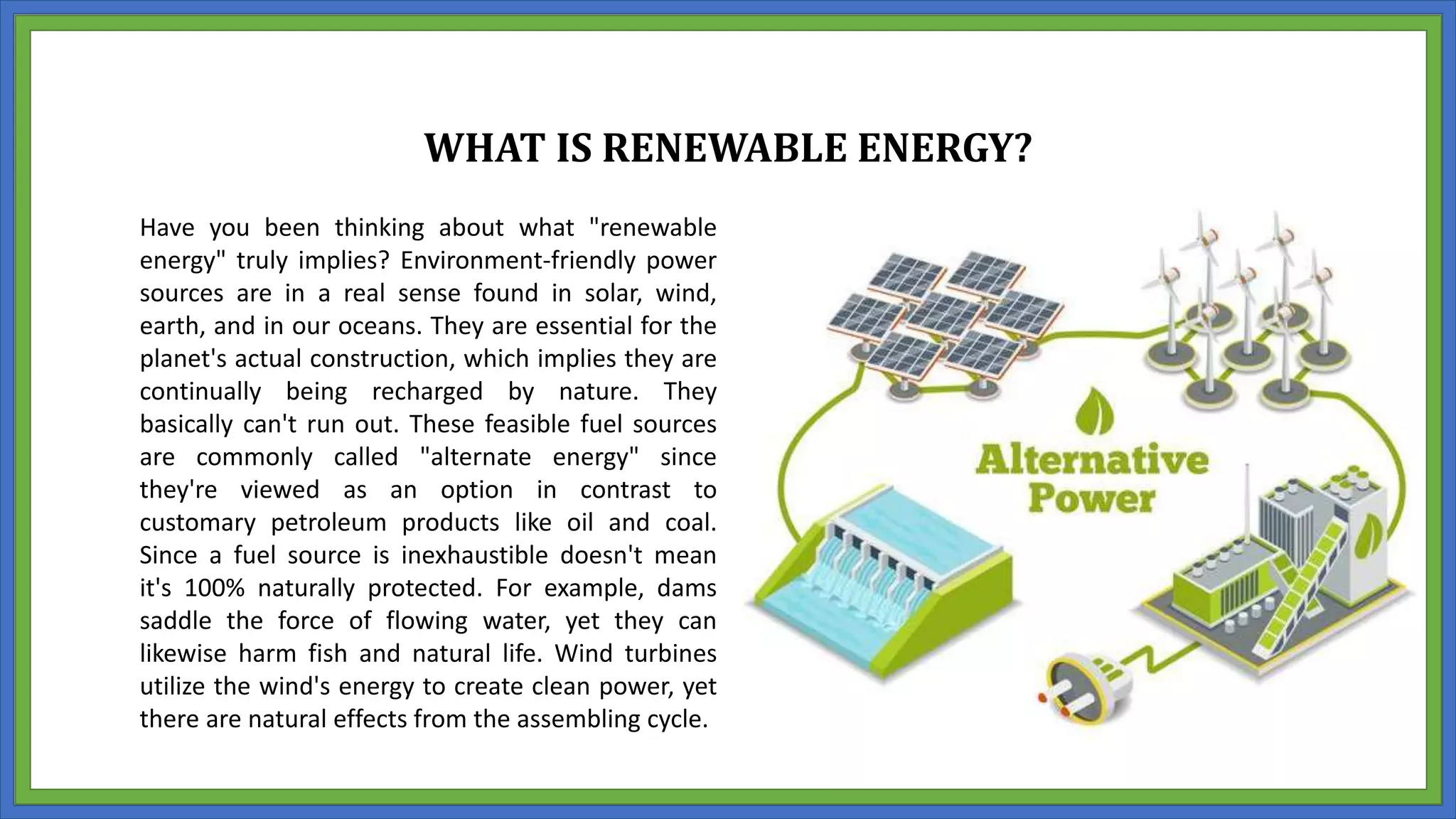 WHAT IS RENEWABLE ENERGY?

Have you been thinking about what "renewable energy" truly implies? Environment-friendly power sources are in a real sense found in solar, wind, earth, and in our oceans. They are essential for the planet's actual construction, which implies they are continually being recharged by nature. They basically can't run out. These feasible fuel sources are commonly called "alternate energy" since they're viewed as an option in contrast to customary petroleum products like oil and coal. Since a fuel source is inexhaustible doesn't mean it's 100% naturally protected. For example, dams saddle the force of flowing water, yet they can likewise harm fish and natural life. Wind turbines utilize the wind's energy to create clean power, yet there are natural effects from the assembling cycle.

Alternative Power